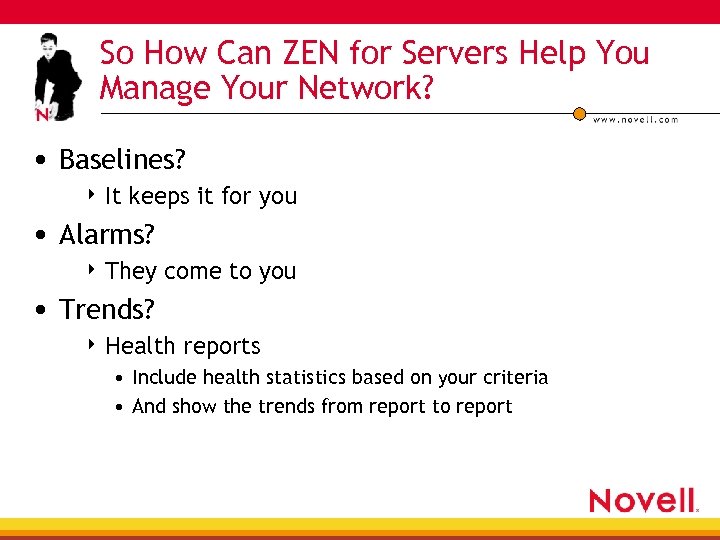 N

So How Can ZEN for Servers Help You Manage Your Network?

www.novell.com

• Baselines?
  ‣ It keeps it for you
• Alarms?
  ‣ They come to you
• Trends?
  ‣ Health reports
    • Include health statistics based on your criteria
    • And show the trends from report to report

Novell.